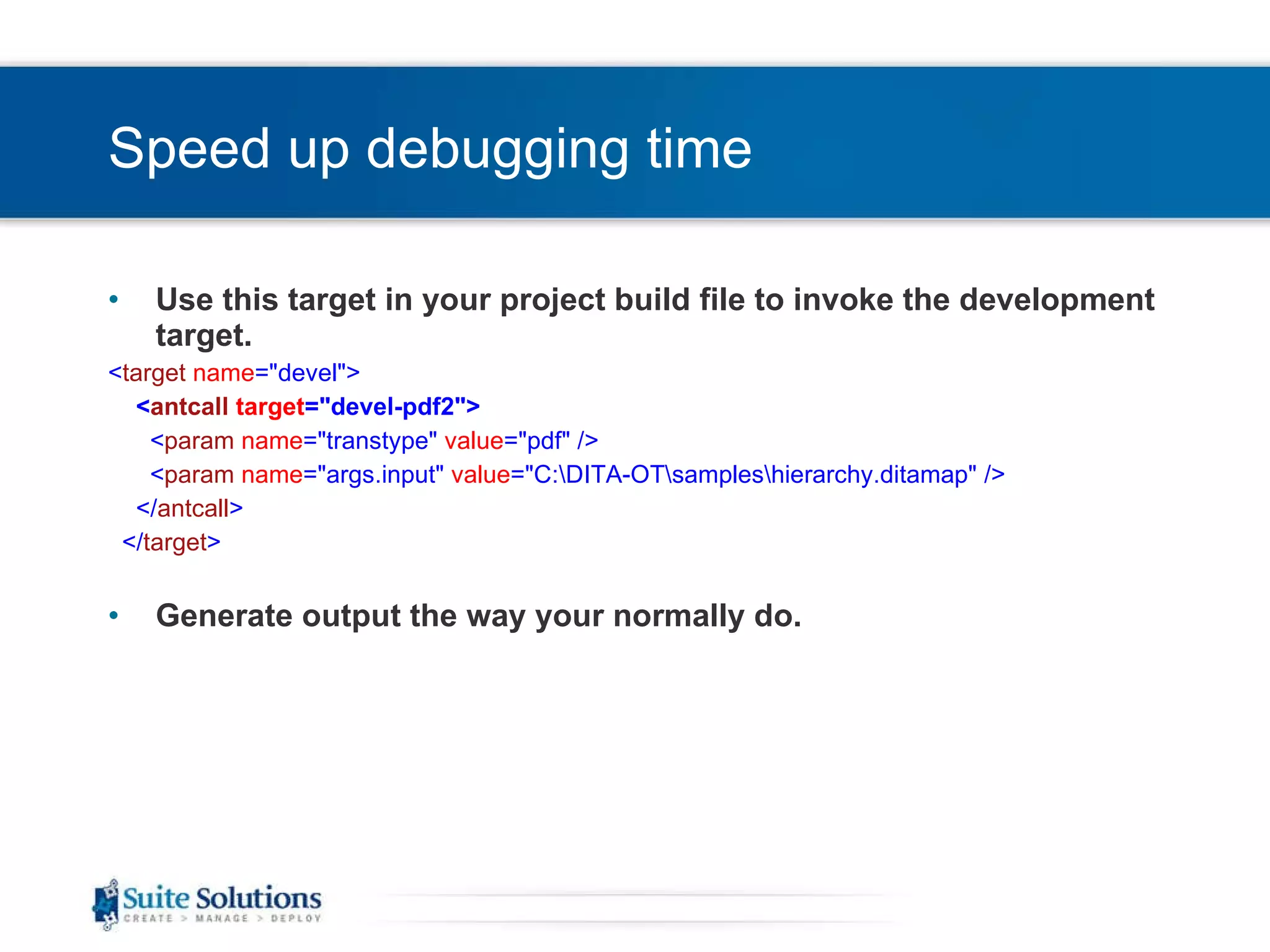 Speed up debugging time

• Use this target in your project build file to invoke the development target.

<target name="devel">
<antcall target="devel-pdf2">
<param name="transtype" value="pdf" />
<param name="args.input" value="C:\DITA-OT\samples\hierarchy.ditamap" />
</antcall>
</target>

• Generate output the way your normally do.

Suite Solutions
CREATE > MANAGE > DEPLOY